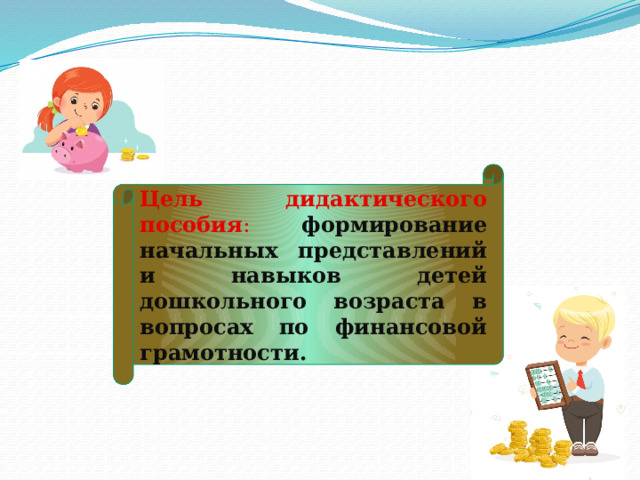 Цель дидактического пособия: формирование начальных представлений и навыков детей дошкольного возраста в вопросах по финансовой грамотности.